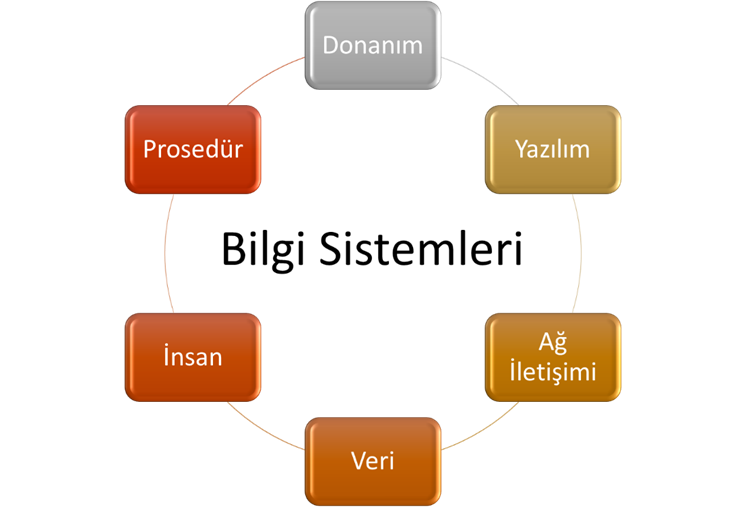 Donanım

Yazılım

Ağ İletişimi

Veri

İnsan

Prosedür

Bilgi Sistemleri